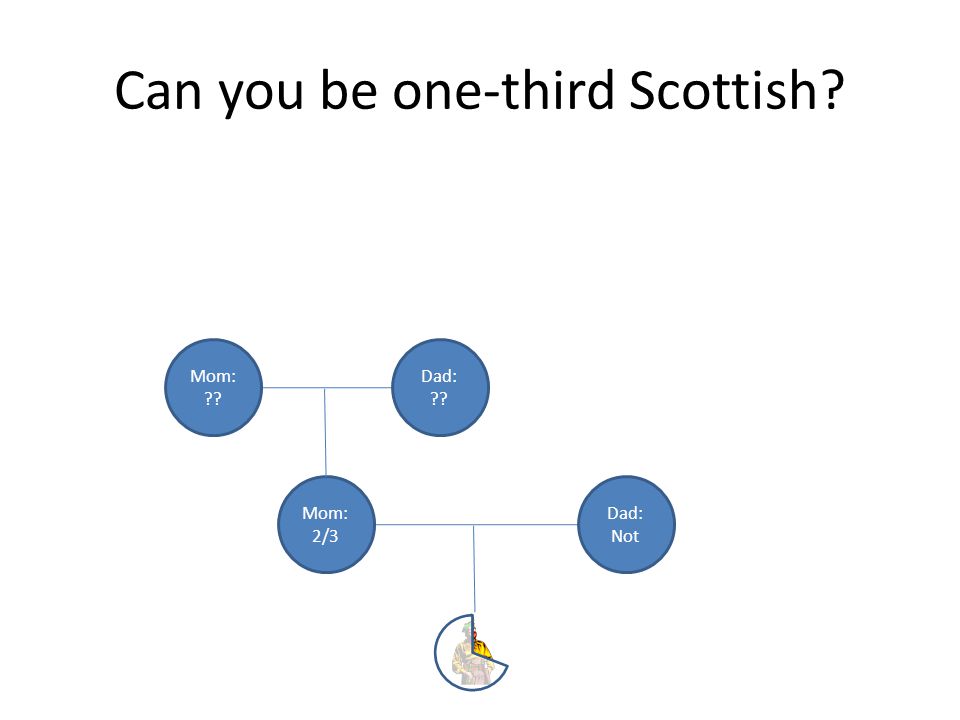 Can you be one-third Scottish?

Mom:
??

Dad:
??

Mom:
2/3

Dad:
Not